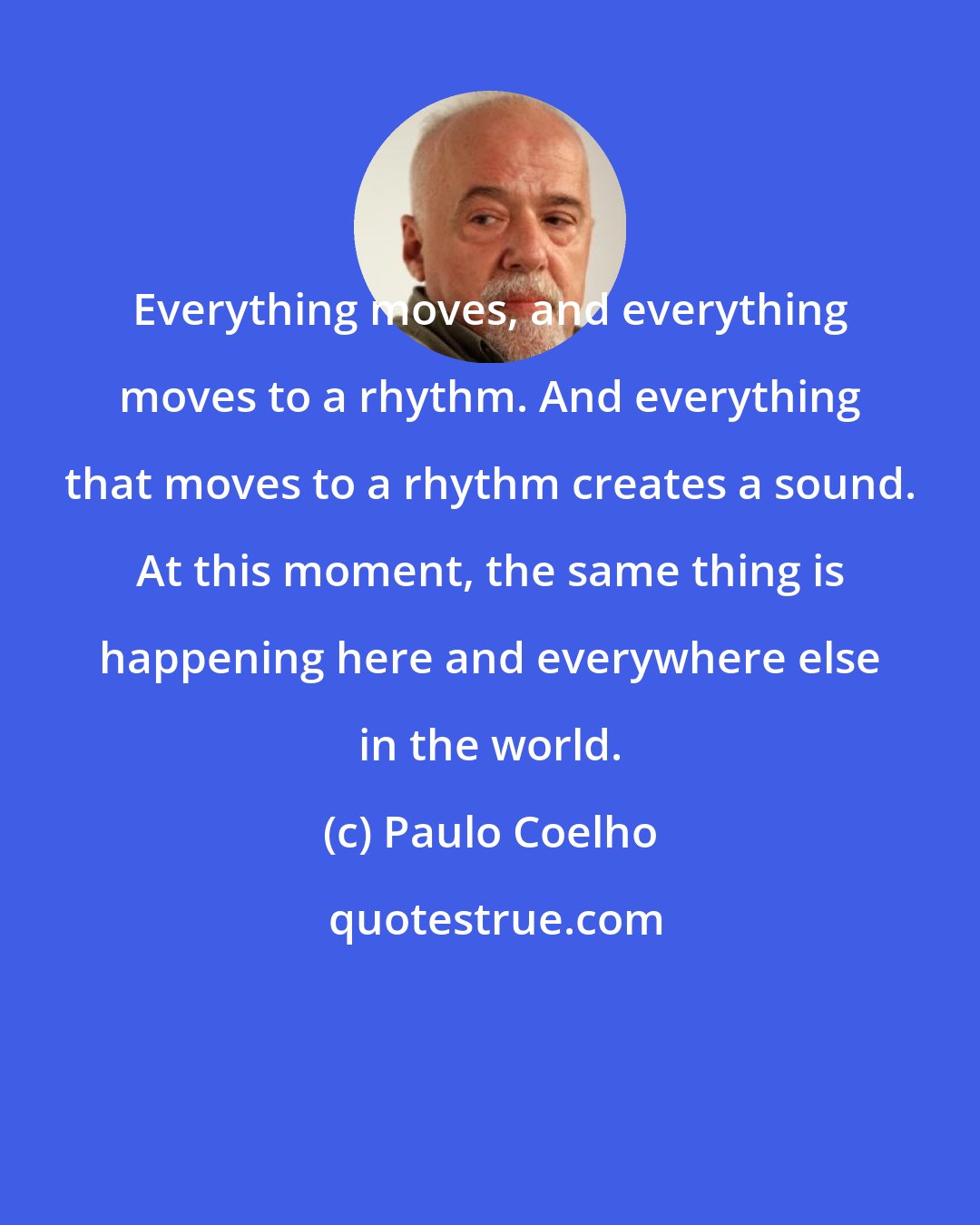 Everything moves, and everything moves to a rhythm. And everything that moves to a rhythm creates a sound. At this moment, the same thing is happening here and everywhere else in the world.

(c) Paulo Coelho

quotestrue.com